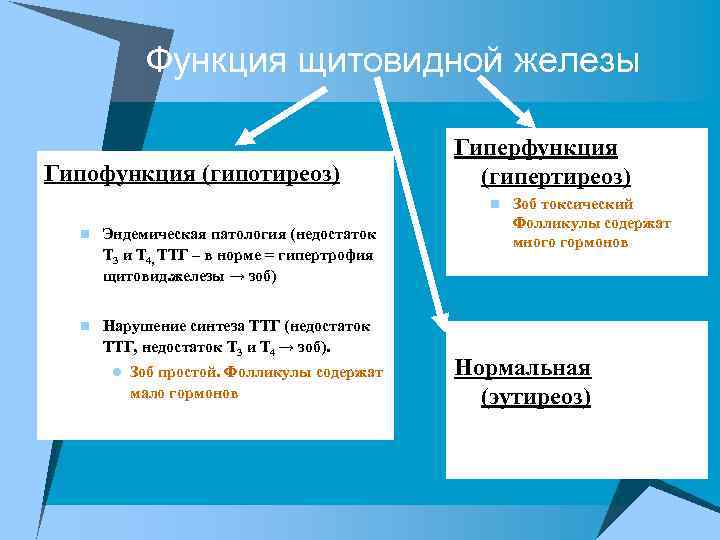 Функция щитовидной железы

Гипофункция (гипотиреоз)

Эндемическая патология (недостаток $T_3$ и $T_4$, ТТГ – в норме = гипертрофия щитовид.железы → зоб)

Нарушение синтеза ТТГ (недостаток ТТГ, недостаток $T_3$ и $T_4$ → зоб).

Зоб простой. Фолликулы содержат мало гормонов

Гиперфункция (гипертиреоз)

Зоб токсический Фолликулы содержат много гормонов

Нормальная (эутиреоз)